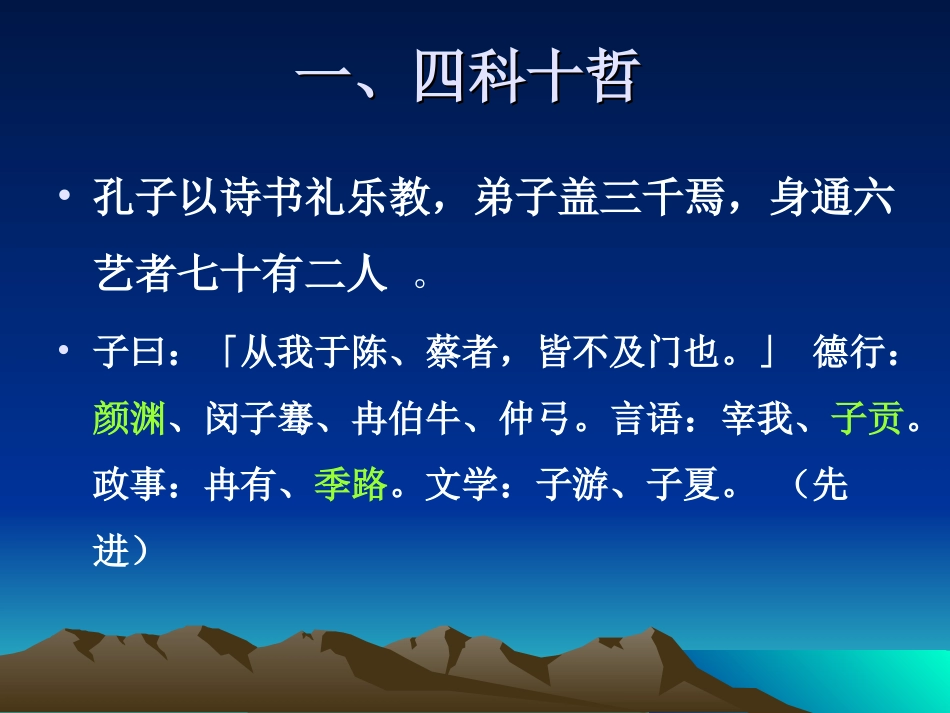 一、四科十哲

• 孔子以诗书礼乐教，弟子盖三千焉，身通六艺者七十有二人 。

• 子曰：「从我于陈、蔡者，皆不及门也。」 德行：颜渊、闵子骞、冉伯牛、仲弓。言语：宰我、子贡。政事：冉有、季路。文学：子游、子夏。 （先进）